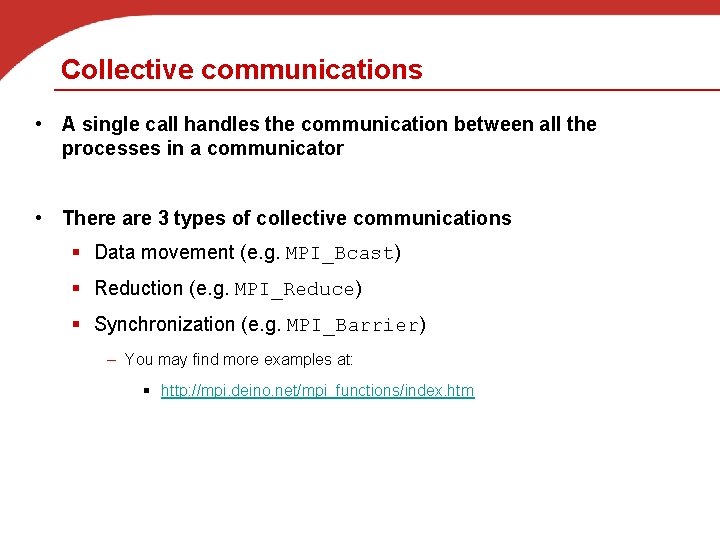 Collective communications

• A single call handles the communication between all the processes in a communicator

• There are 3 types of collective communications

▪ Data movement (e.g. MPI_Bcast)

▪ Reduction (e.g. MPI_Reduce)

▪ Synchronization (e.g. MPI_Barrier)

– You may find more examples at:

▪ http://mpi.deino.net/mpi_functions/index.htm